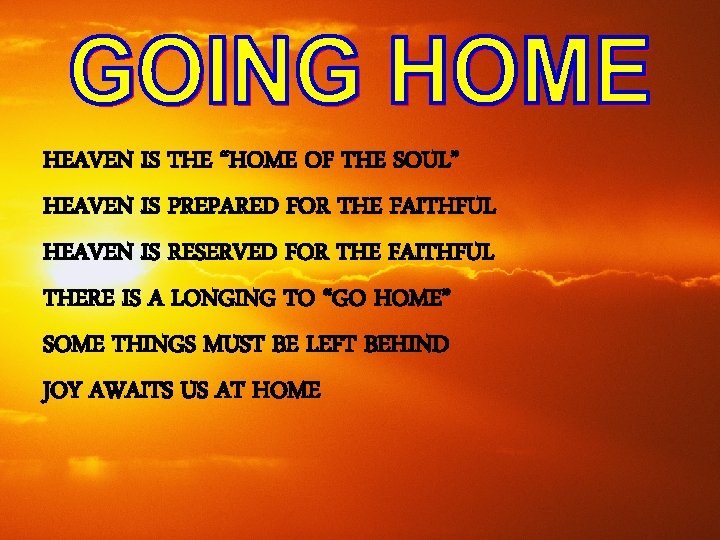 GOING HOME

HEAVEN IS THE "HOME OF THE SOUL"

HEAVEN IS PREPARED FOR THE FAITHFUL

HEAVEN IS RESERVED FOR THE FAITHFUL

THERE IS A LONGING TO "GO HOME"

SOME THINGS MUST BE LEFT BEHIND

JOY AWAITS US AT HOME